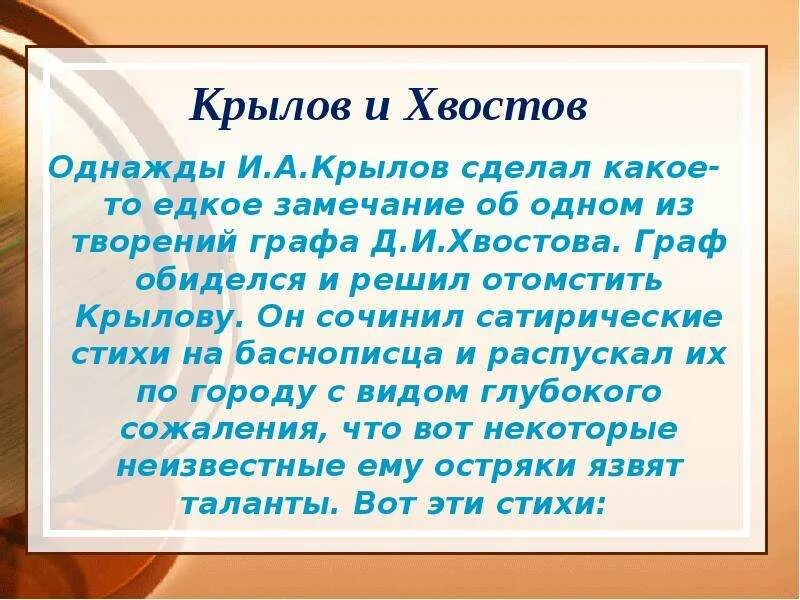 Крылов и Хвостов

Однажды И.А.Крылов сделал какое-то едкое замечание об одном из творений графа Д.И.Хвостова. Граф обиделся и решил отомстить Крылову. Он сочинил сатирические стихи на баснописца и распускал их по городу с видом глубокого сожаления, что вот некоторые неизвестные ему остряки язвят таланты. Вот эти стихи: